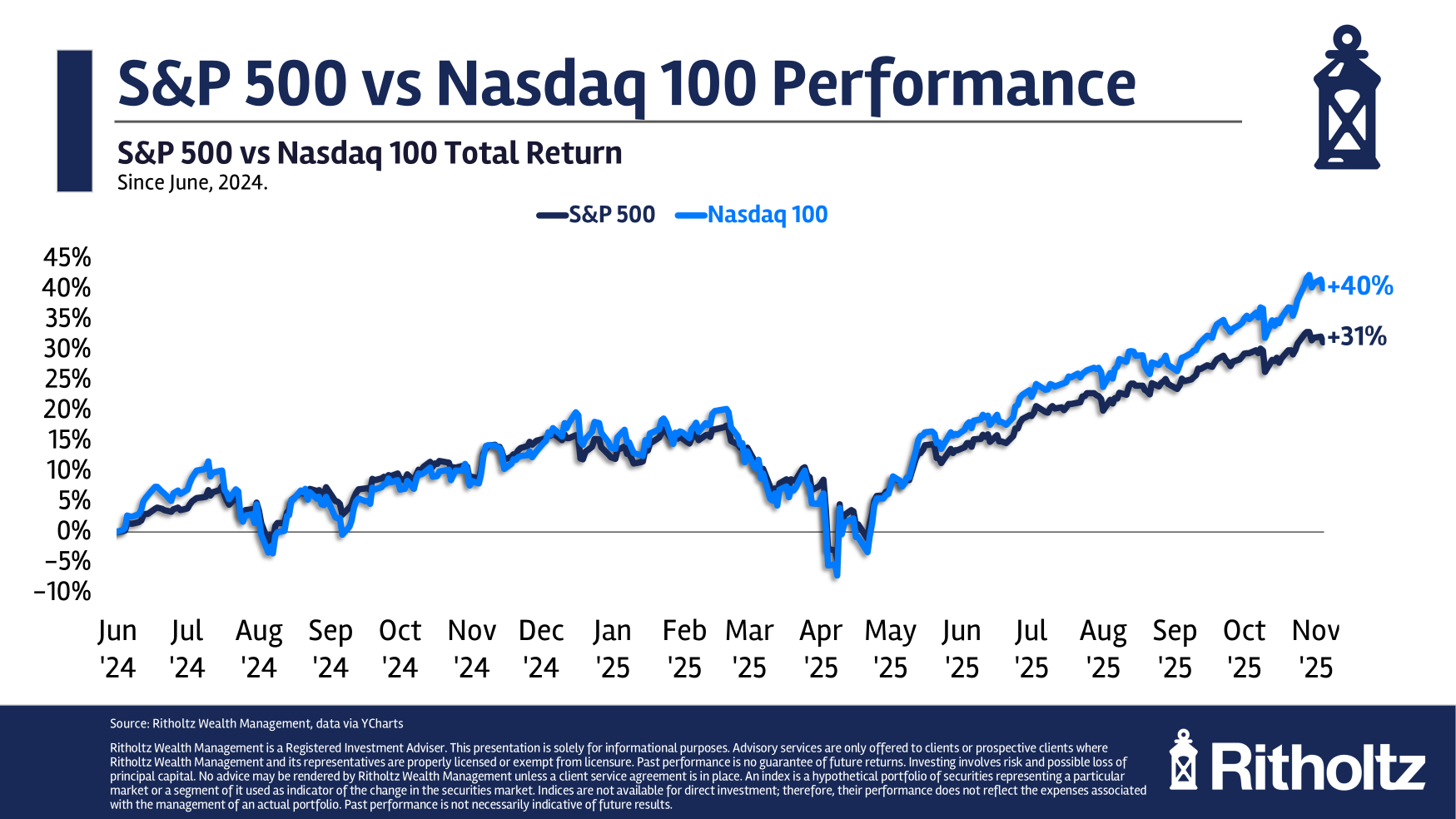 S&P 500 vs Nasdaq 100 Performance

S&P 500 vs Nasdaq 100 Total Return
Since June, 2024.

S&P 500 Nasdaq 100

45%
40%
35%
30%
25%
20%
15%
10%
5%
0%
−5%
−10%

+40%
+31%

Jun '24 Jul '24 Aug '24 Sep '24 Oct '24 Nov '24 Dec '24 Jan '25 Feb '25 Mar '25 Apr '25 May '25 Jun '25 Jul '25 Aug '25 Sep '25 Oct '25 Nov '25

Source: Ritholtz Wealth Management, data via YCharts

Ritholtz Wealth Management is a Registered Investment Adviser. This presentation is solely for informational purposes. Advisory services are only offered to clients or prospective clients where Ritholtz Wealth Management and its representatives are properly licensed or exempt from licensure. Past performance is no guarantee of future returns. Investing involves risk and possible loss of principal capital. No advice may be rendered by Ritholtz Wealth Management unless a client service agreement is in place. An index is a hypothetical portfolio of securities representing a particular market or a segment of it used as indicator of the change in the securities market. Indices are not available for direct investment; therefore, their performance does not reflect the expenses associated with the management of an actual portfolio. Past performance is not necessarily indicative of future results.

Ritholtz